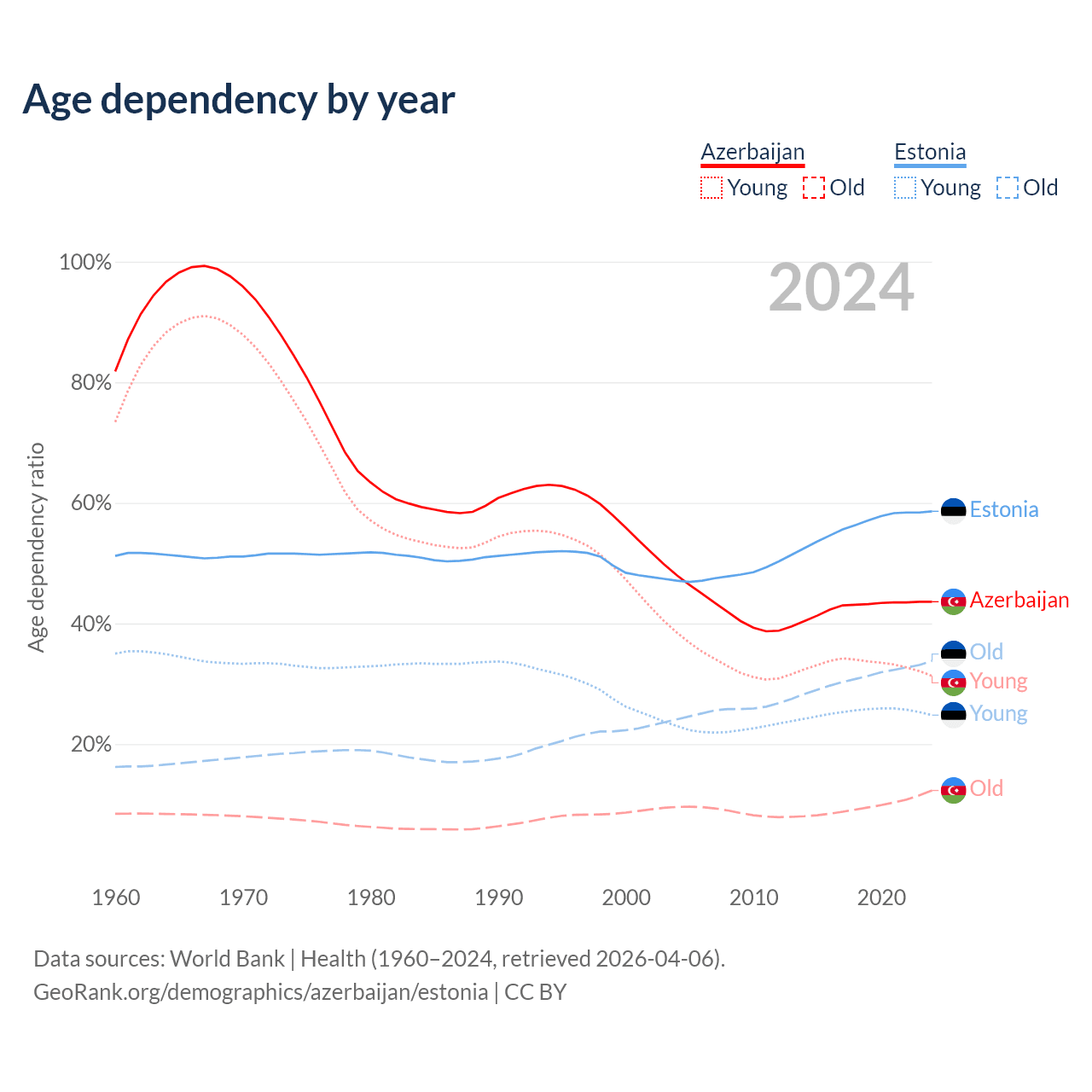 Age dependency by year

Azerbaijan
Young Old

Estonia
Young Old

2024

100%
80%
60%
40%
20%

Age dependency ratio

Estonia
Azerbaijan
Old
Young
Young
Old

1960 1970 1980 1990 2000 2010 2020

Data sources: World Bank | Health (1960–2024, retrieved 2026-04-06).
GeoRank.org/demographics/azerbaijan/estonia | CC BY